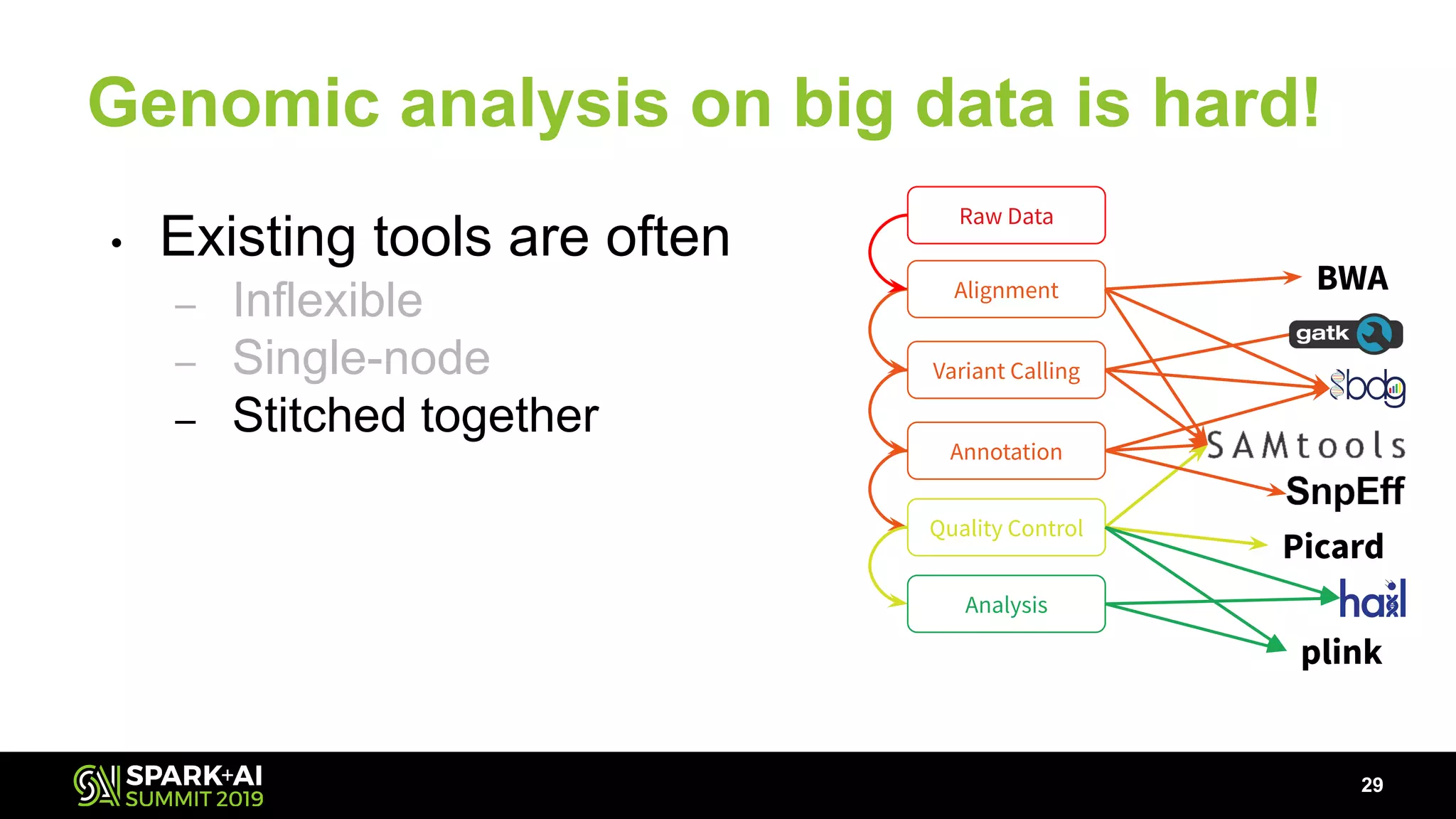 Genomic analysis on big data is hard!

• Existing tools are often
– Inflexible
– Single-node
– Stitched together

Raw Data
Alignment
Variant Calling
Annotation
Quality Control
Analysis

BWA
gatk
bdg
SAMtools
SnpEff
Picard
hail
plink

SPARK+AI SUMMIT 2019

29